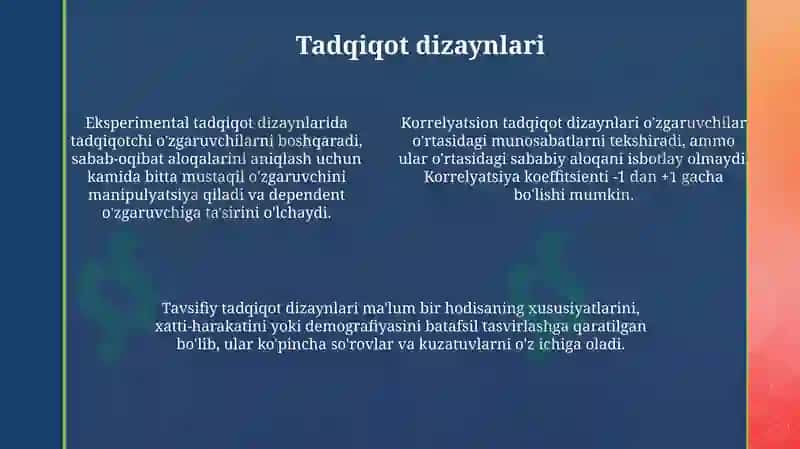 Tadqiqot dizaynlari

Eksperimental tadqiqot dizaynlarida tadqiqotchi o'zgaruvchilarni boshqaradi, sabab-oqibat aloqalarini aniqlash uchun kamida bitta mustaqil o'zgaruvchini manipulyatsiya qiladi va dependent o'zgaruvchiga ta'sirini o'lchaydi.

Korrelyatsion tadqiqot dizaynlari o'zgaruvchilar o'rtasidagi munosabatlarni tekshiradi, ammo ular o'rtasidagi sababiy aloqani isbotlay olmaydi. Korrelyatsiya koeffitsienti -1 dan +1 gacha bo'lishi mumkin.

Tavsifiy tadqiqot dizaynlari ma'lum bir hodisaning xususiyatlarini, xatti-harakatini yoki demografiyasini batafsil tasvirlashga qaratilgan bo'lib, ular ko'pincha so'rovlar va kuzatuvlarni o'z ichiga oladi.